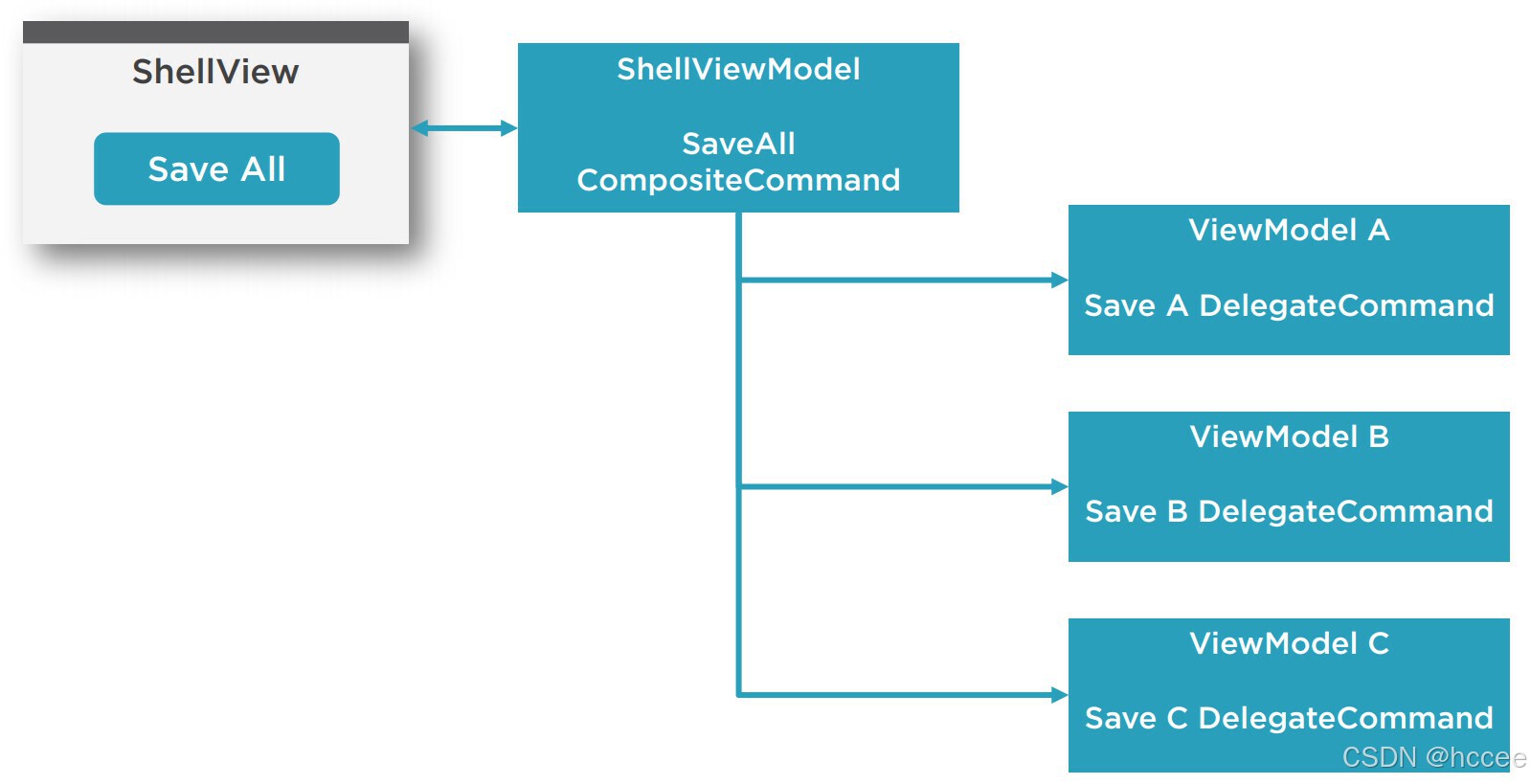 ShellView

Save All

ShellViewModel

SaveAll
CompositeCommand

ViewModel A

Save A DelegateCommand

ViewModel B

Save B DelegateCommand

ViewModel C

Save C DelegateCommand

CSDN @hccee